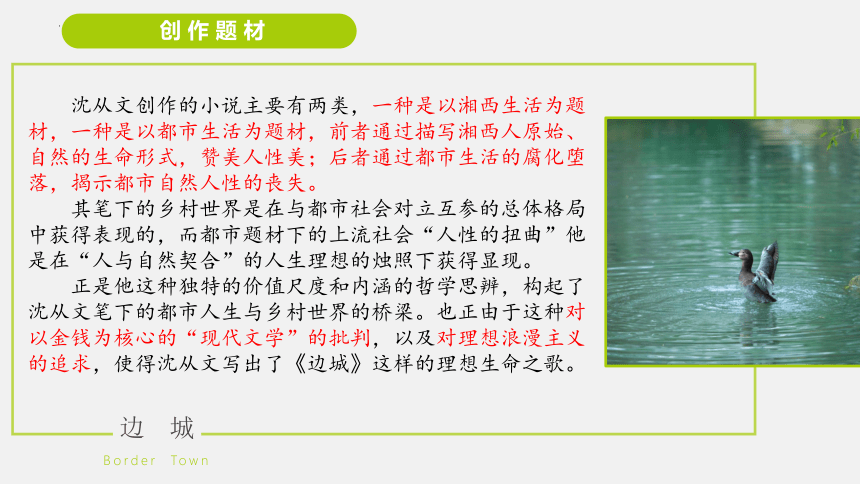 创作题材

沈从文创作的小说主要有两类，一种是以湘西生活为题材，一种是以都市生活为题材，前者通过描写湘西人原始、自然的生命形式，赞美人性美；后者通过都市生活的腐化堕落，揭示都市自然人性的丧失。

其笔下的乡村世界是在与都市社会对立互参的总体格局中获得表现的，而都市题材下的上流社会“人性的扭曲”他是在“人与自然契合”的人生理想的烛照下获得显现。

正是他这种独特的价值尺度和内涵的哲学思辨，构起了沈从文笔下的都市人生与乡村世界的桥梁。也正由于这种对以金钱为核心的“现代文学”的批判，以及对理想浪漫主义的追求，使得沈从文写出了《边城》这样的理想生命之歌。

边 城
Border Town